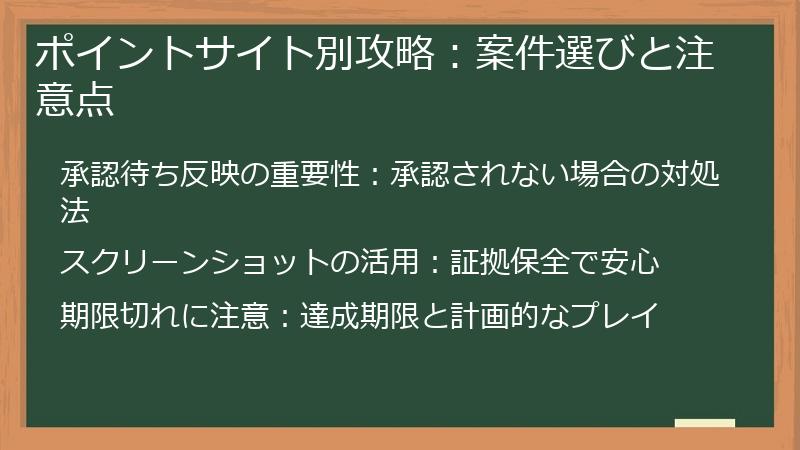 ポイントサイト別攻略：案件選びと注意点

承認待ち反映の重要性：承認されない場合の対処法

スクリーンショットの活用：証拠保全で安心

期限切れに注意：達成期限と計画的なプレイ